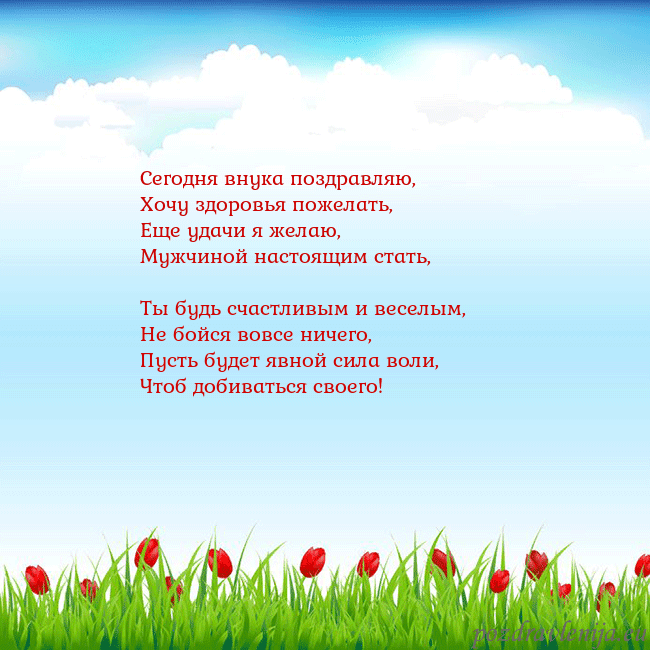 Сегодня внука поздравляю,
Хочу здоровья пожелать,
Еще удачи я желаю,
Мужчиной настоящим стать,

Ты будь счастливым и веселым,
Не бойся вовсе ничего,
Пусть будет явной сила воли,
Чтоб добиваться своего!

pozdravlenija.eu